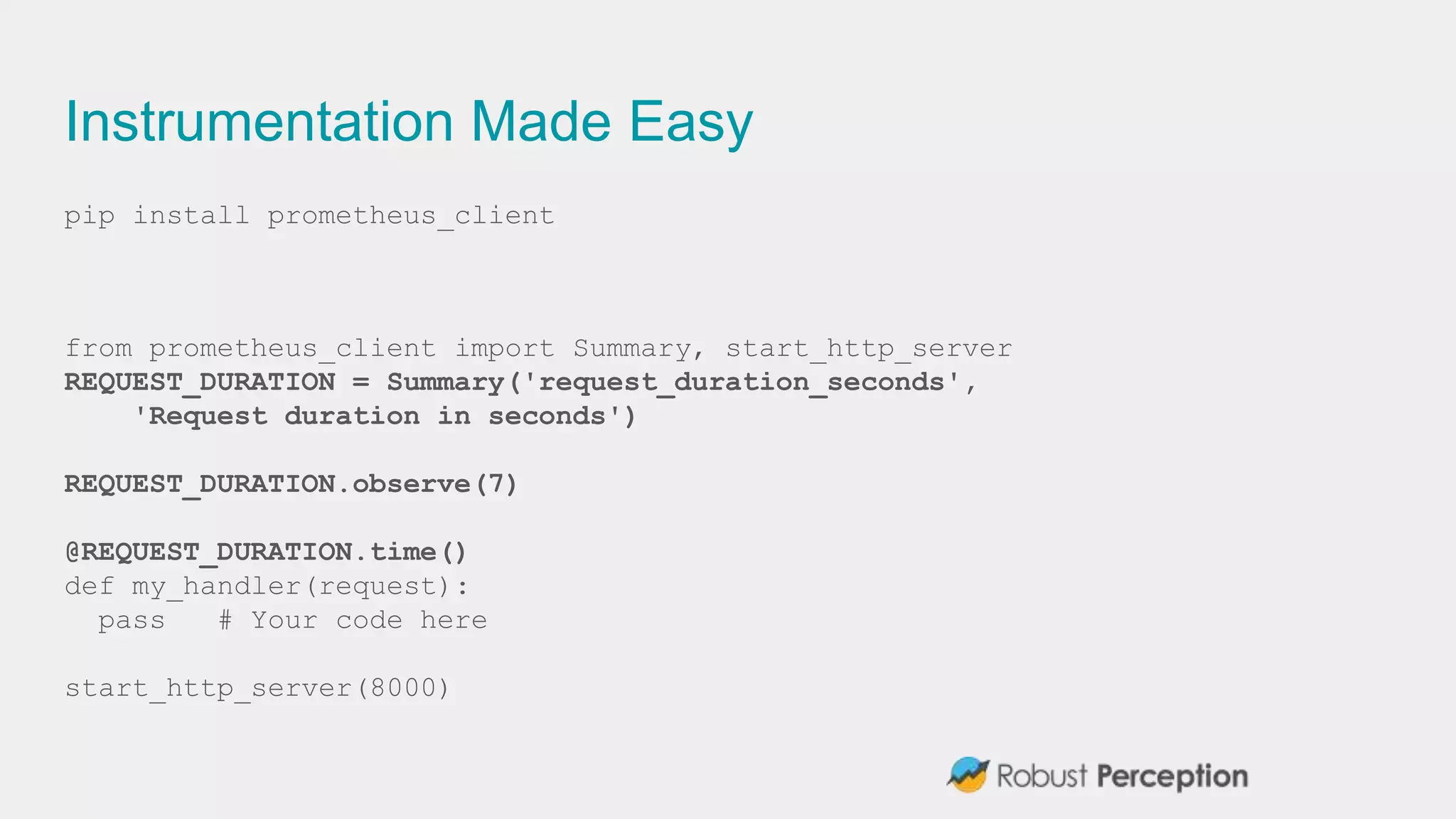 Instrumentation Made Easy

pip install prometheus_client

from prometheus_client import Summary, start_http_server
REQUEST_DURATION = Summary('request_duration_seconds',
    'Request duration in seconds')

REQUEST_DURATION.observe(7)

@REQUEST_DURATION.time()
def my_handler(request):
  pass   # Your code here

start_http_server(8000)

Robust Perception